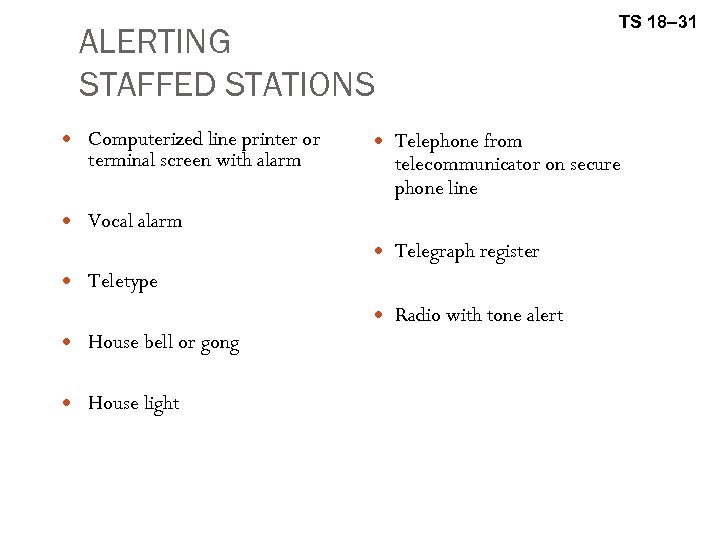 TS 18–31

ALERTING STAFFED STATIONS

- Computerized line printer or terminal screen with alarm
- Vocal alarm
- Teletype
- House bell or gong
- House light

- Telephone from telecommunicator on secure phone line
- Telegraph register
- Radio with tone alert